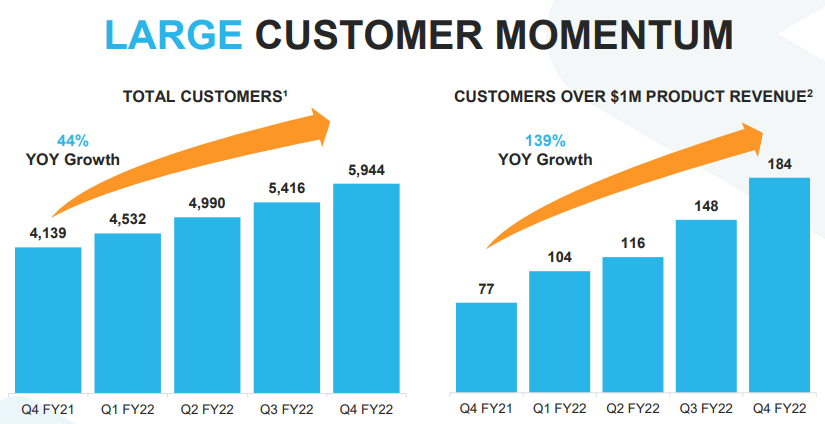 LARGE CUSTOMER MOMENTUM

TOTAL CUSTOMERS$^1$

44%
YOY Growth

4,139
4,532
4,990
5,416
5,944

Q4 FY21
Q1 FY22
Q2 FY22
Q3 FY22
Q4 FY22

CUSTOMERS OVER \$1M PRODUCT REVENUE$^2$

139%
YOY Growth

77
104
116
148
184

Q4 FY21
Q1 FY22
Q2 FY22
Q3 FY22
Q4 FY22